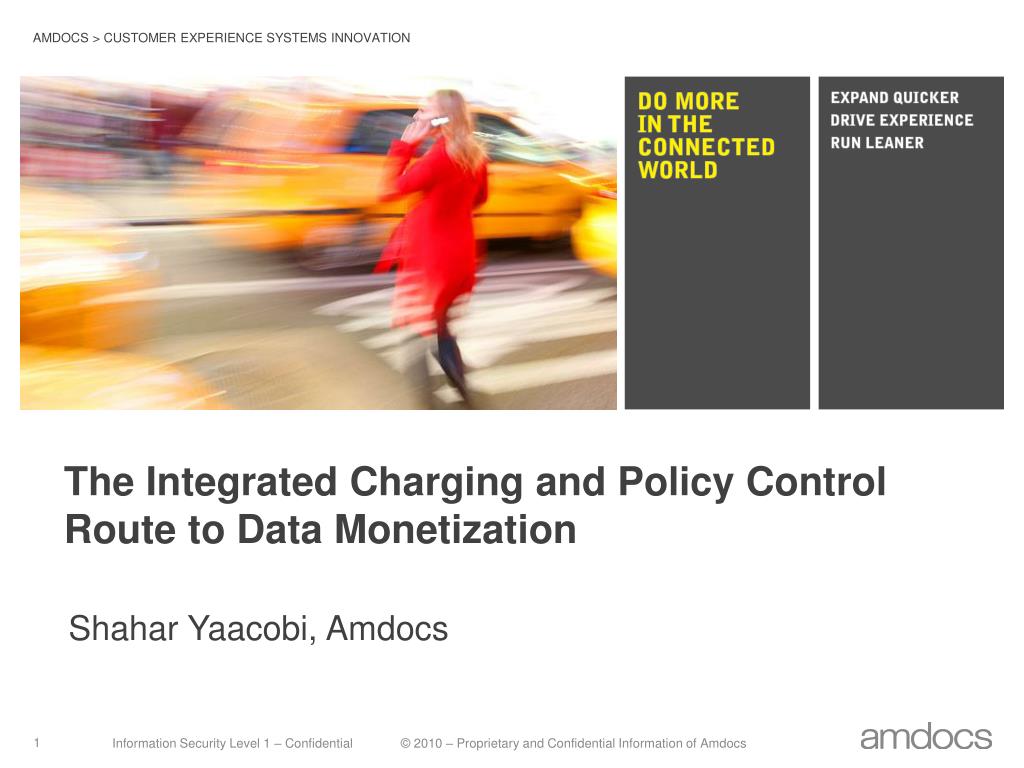 AMDOCS > CUSTOMER EXPERIENCE SYSTEMS INNOVATION

DO MORE IN THE CONNECTED WORLD

EXPAND QUICKER
DRIVE EXPERIENCE
RUN LEANER

The Integrated Charging and Policy Control Route to Data Monetization

Shahar Yaacobi, Amdocs

1 Information Security Level 1 – Confidential © 2010 – Proprietary and Confidential Information of Amdocs

amdocs